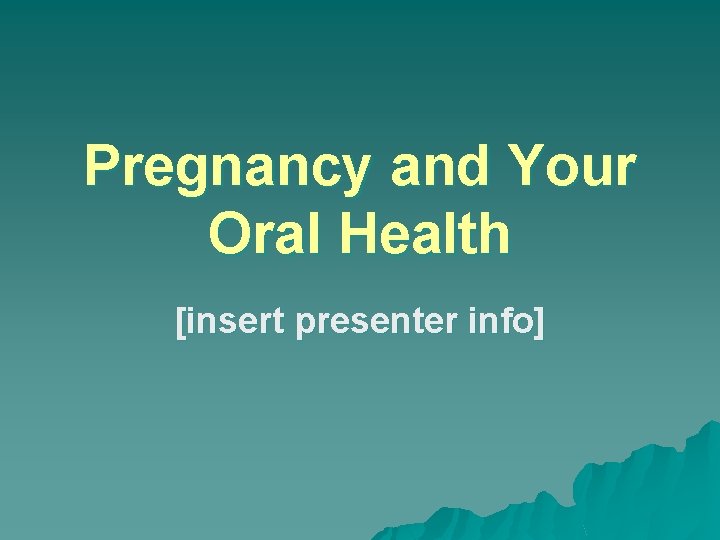 Pregnancy and Your Oral Health

[insert presenter info]